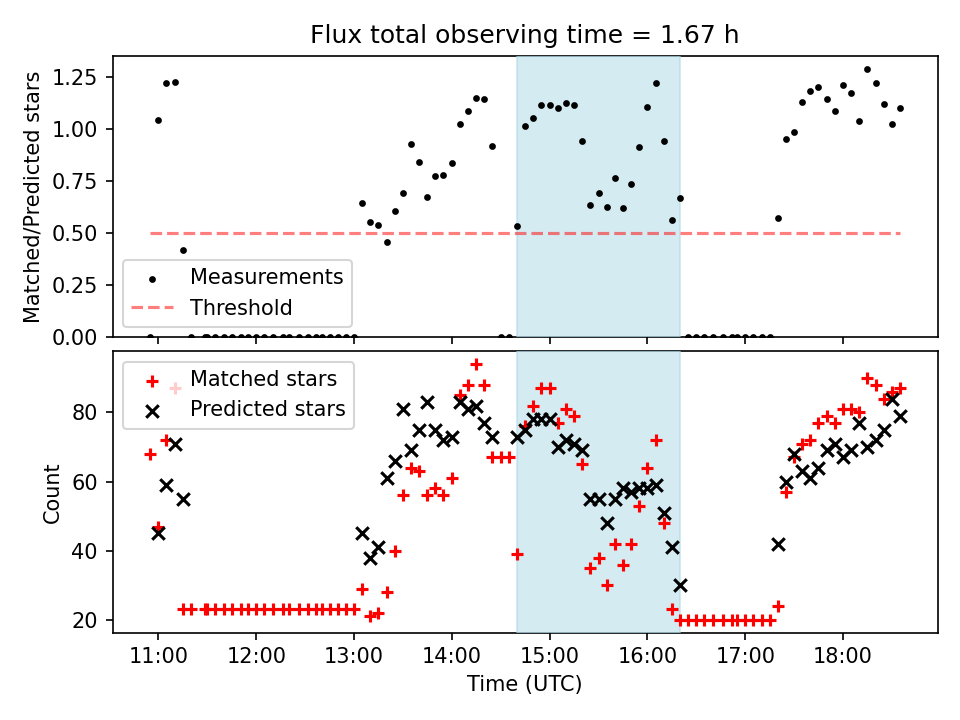 Flux total observing time = 1.67 h

Matched/Predicted stars

1.25
1.00
0.75
0.50
0.25
0.00

Measurements
Threshold

Matched stars
Predicted stars

Count

80
60
40
20

11:00
12:00
13:00
14:00
15:00
16:00
17:00
18:00

Time (UTC)